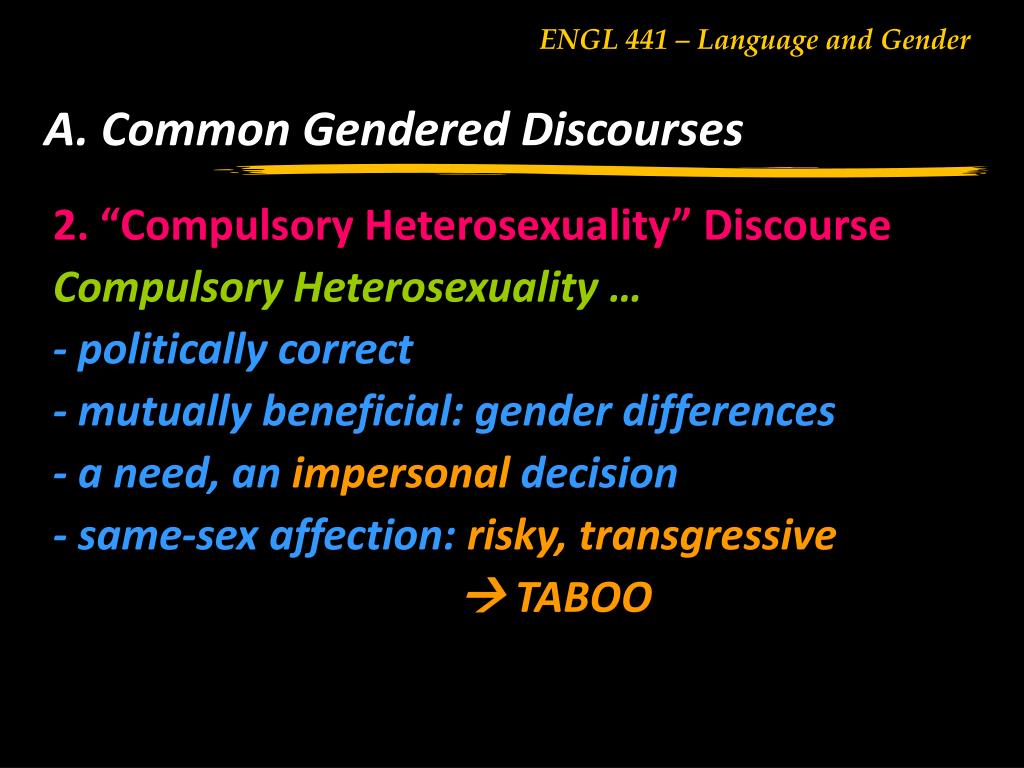 ENGL 441 – Language and Gender

A. Common Gendered Discourses

2. “Compulsory Heterosexuality” Discourse

Compulsory Heterosexuality …

- politically correct

- mutually beneficial: gender differences

- a need, an impersonal decision

- same-sex affection: risky, transgressive

→ TABOO